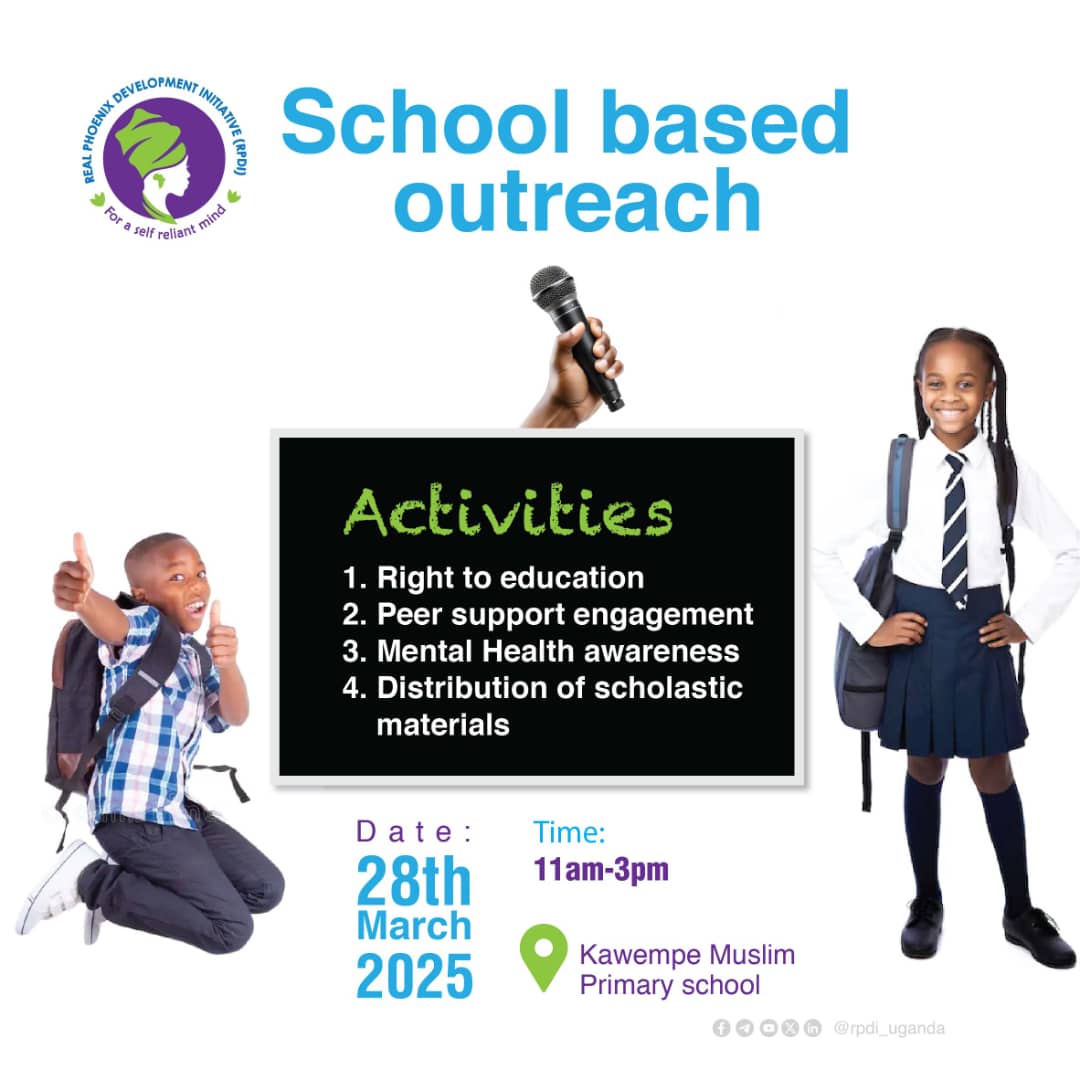 REAL PHOENIX DEVELOPMENT INITIATIVE (RPDI)
For a self reliant mind

School based outreach

Activities
1. Right to education
2. Peer support engagement
3. Mental Health awareness
4. Distribution of scholastic materials

Date:
28th March 2025

Time:
11am-3pm

Kawempe Muslim Primary school

@rpdi_uganda